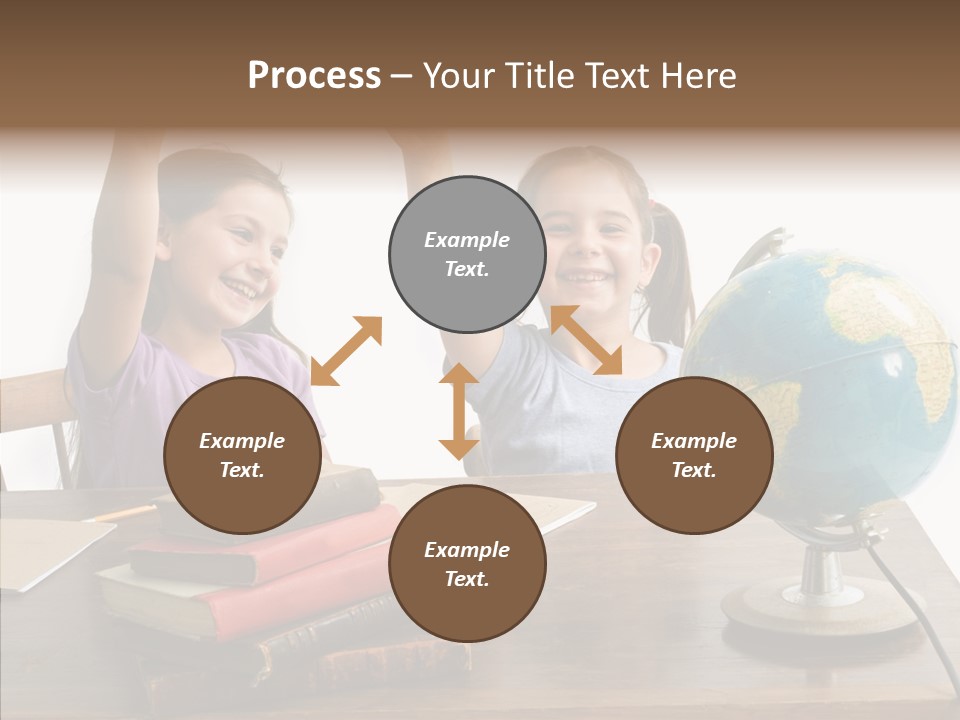 Process – Your Title Text Here

Example Text.

Example Text.

Example Text.

Example Text.